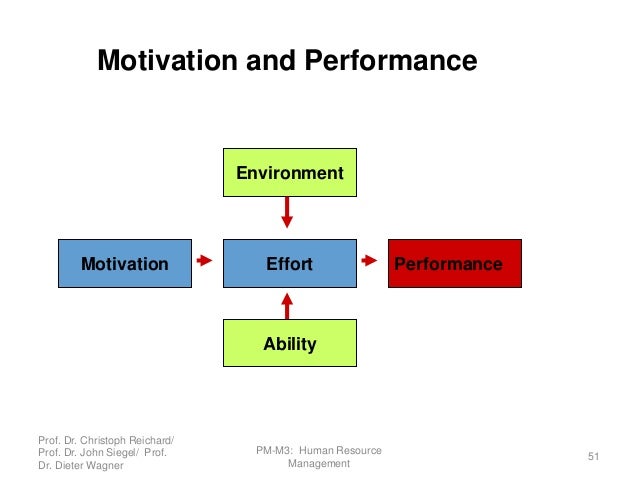 Motivation and Performance

Environment

Motivation

Effort

Performance

Ability

Prof. Dr. Christoph Reichard/ Prof. Dr. John Siegel/ Prof. Dr. Dieter Wagner

PM-M3: Human Resource Management

51